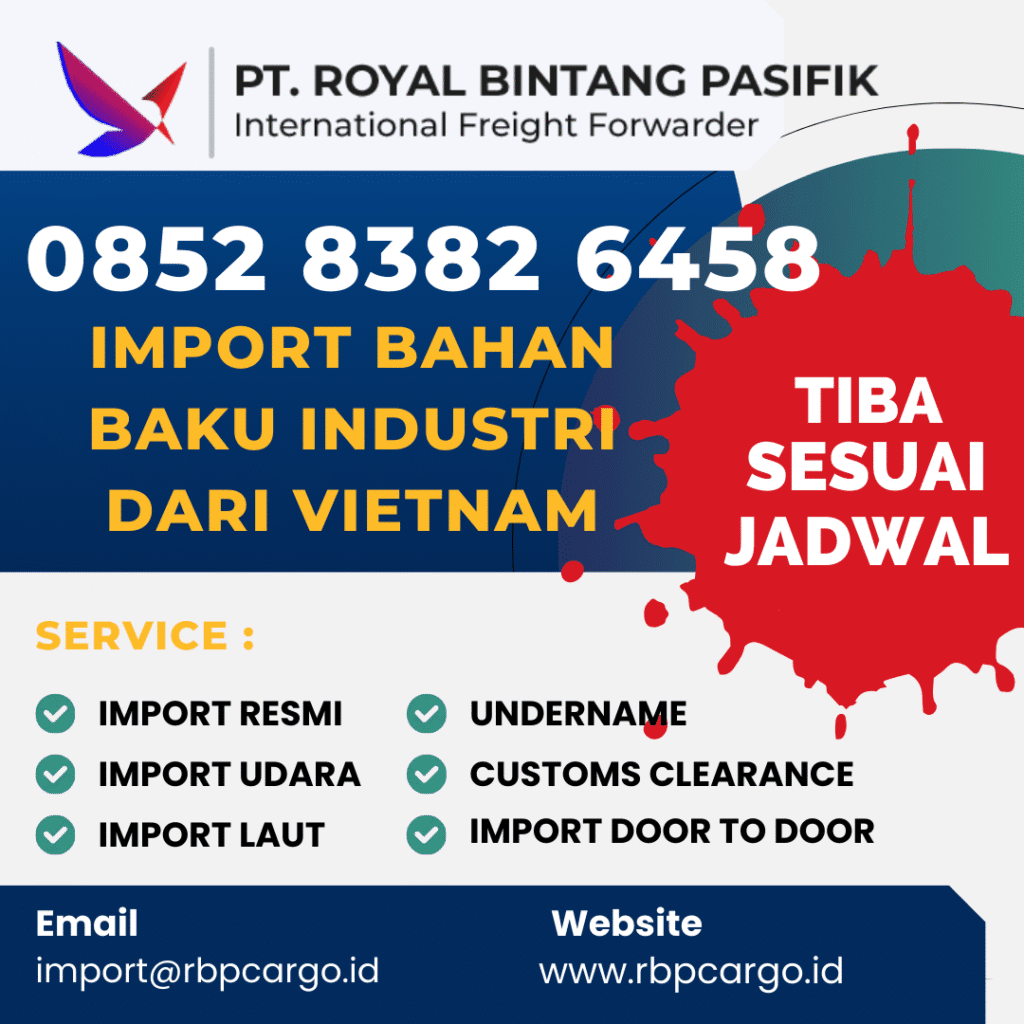 PT. ROYAL BINTANG PASIFIK
International Freight Forwarder

0852 8382 6458

IMPORT BAHAN BAKU INDUSTRI DARI VIETNAM

TIBA SESUAI JADWAL

SERVICE :

IMPORT RESMI
IMPORT UDARA
IMPORT LAUT

UNDERNAME
CUSTOMS CLEARANCE
IMPORT DOOR TO DOOR

Email
import@rbpcargo.id

Website
www.rbpcargo.id